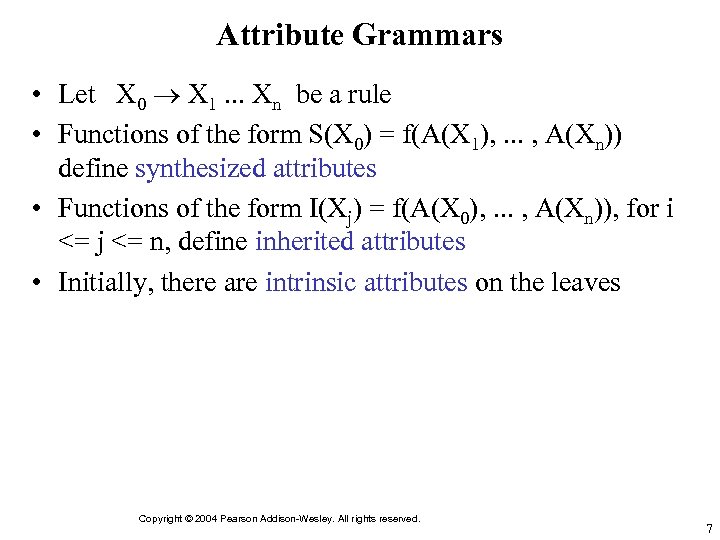 Attribute Grammars

• Let $X_0 \rightarrow X_1 ... X_n$ be a rule

• Functions of the form $S(X_0) = f(A(X_1), ... , A(X_n))$ define synthesized attributes

• Functions of the form $I(X_j) = f(A(X_0), ... , A(X_n))$, for i <= j <= n, define inherited attributes

• Initially, there are intrinsic attributes on the leaves

Copyright © 2004 Pearson Addison-Wesley. All rights reserved.

7